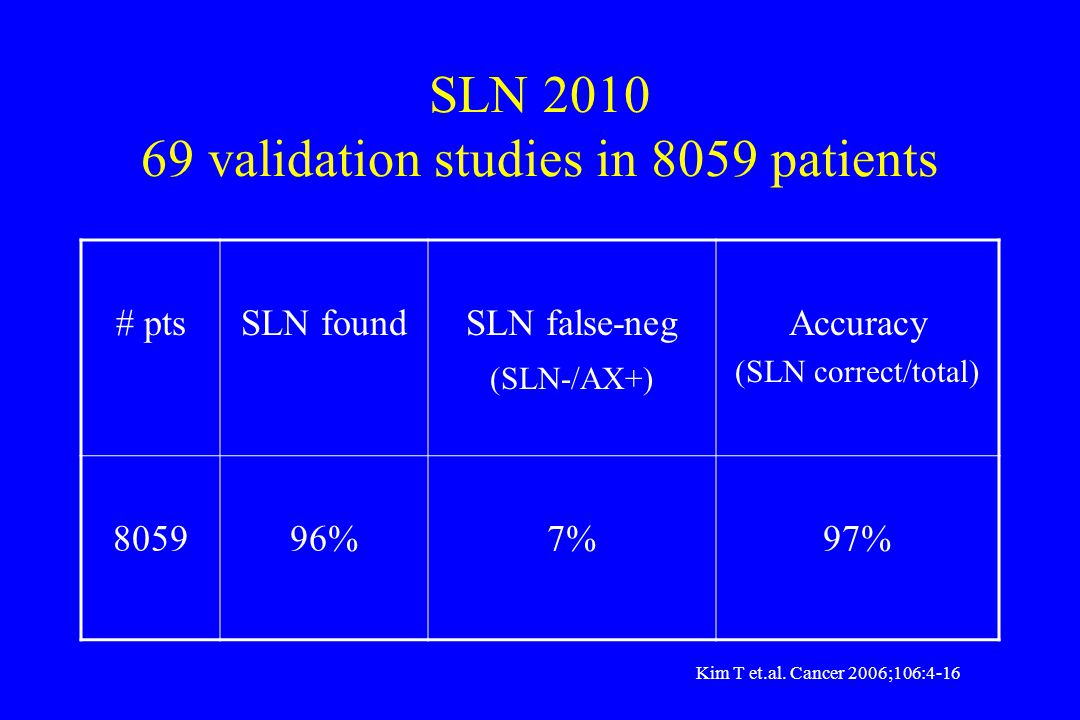 SLN 2010
69 validation studies in 8059 patients

| # pts | SLN found | SLN false-neg (SLN-/AX+) | Accuracy (SLN correct/total) |
|---|---|---|---|
| 8059 | 96% | 7% | 97% |

Kim T et.al. Cancer 2006;106:4-16